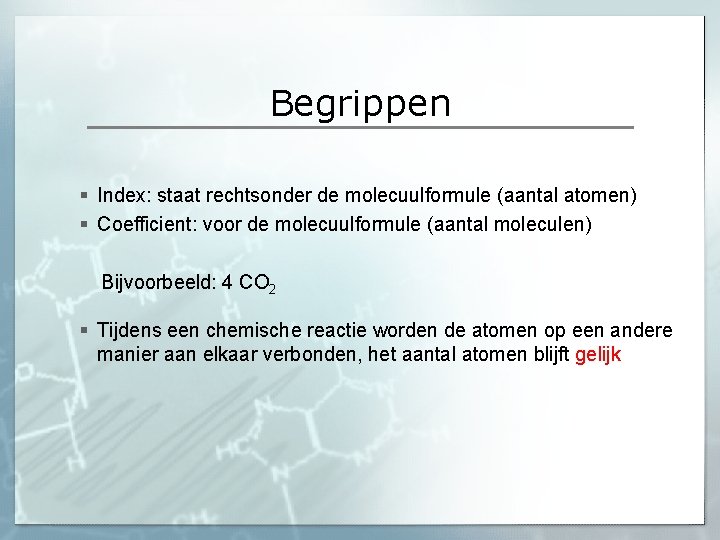 Begrippen

• Index: staat rechtsonder de molecuulformule (aantal atomen)
• Coefficient: voor de molecuulformule (aantal moleculen)

Bijvoorbeeld: 4 $CO_2$

• Tijdens een chemische reactie worden de atomen op een andere manier aan elkaar verbonden, het aantal atomen blijft gelijk